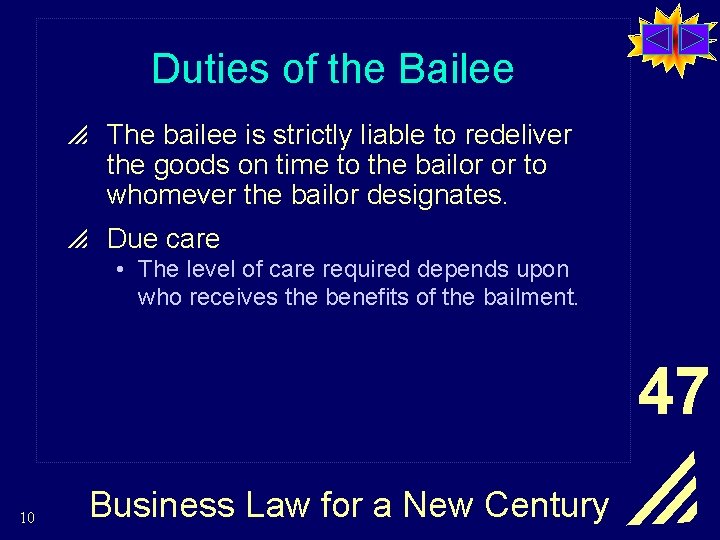 Duties of the Bailee

The bailee is strictly liable to redeliver the goods on time to the bailor or to whomever the bailor designates.

Due care

• The level of care required depends upon who receives the benefits of the bailment.

47

10

Business Law for a New Century